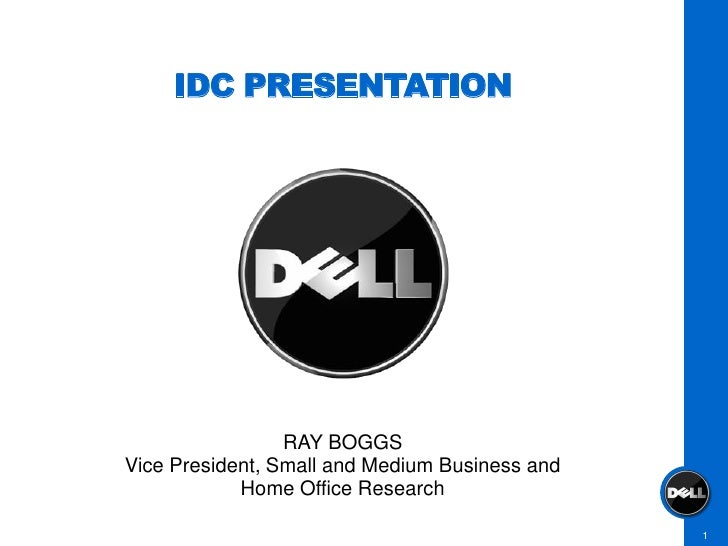 IDC PRESENTATION

DELL

RAY BOGGS
Vice President, Small and Medium Business and Home Office Research

DELL

1